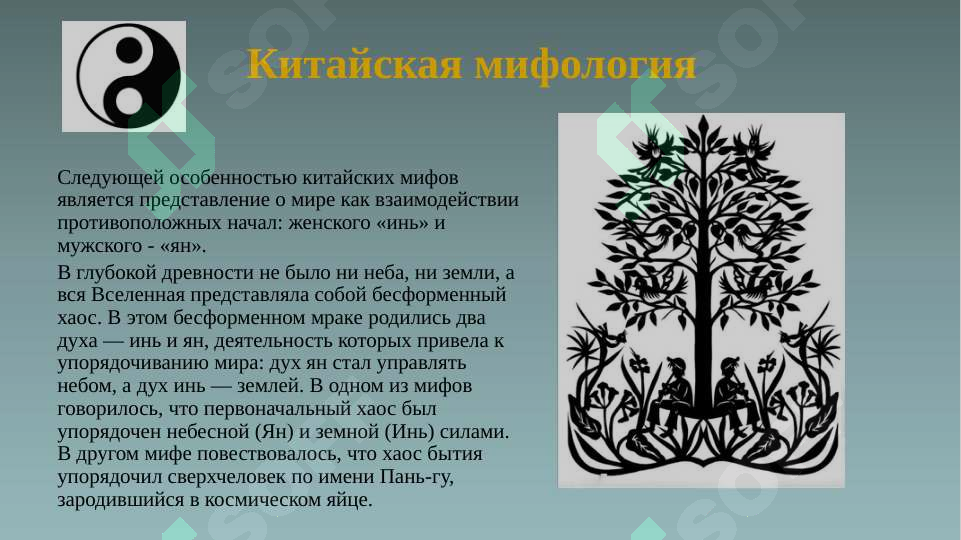 Китайская мифология

Следующей особенностью китайских мифов является представление о мире как взаимодействии противоположных начал: женского «инь» и мужского - «ян».

В глубокой древности не было ни неба, ни земли, а вся Вселенная представляла собой бесформенный хаос. В этом бесформенном мраке родились два духа — инь и ян, деятельность которых привела к упорядочиванию мира: дух ян стал управлять небом, а дух инь — землей. В одном из мифов говорилось, что первоначальный хаос был упорядочен небесной (Ян) и земной (Инь) силами. В другом мифе повествовалось, что хаос бытия упорядочил сверхчеловек по имени Пань-гу, зародившийся в космическом яйце.